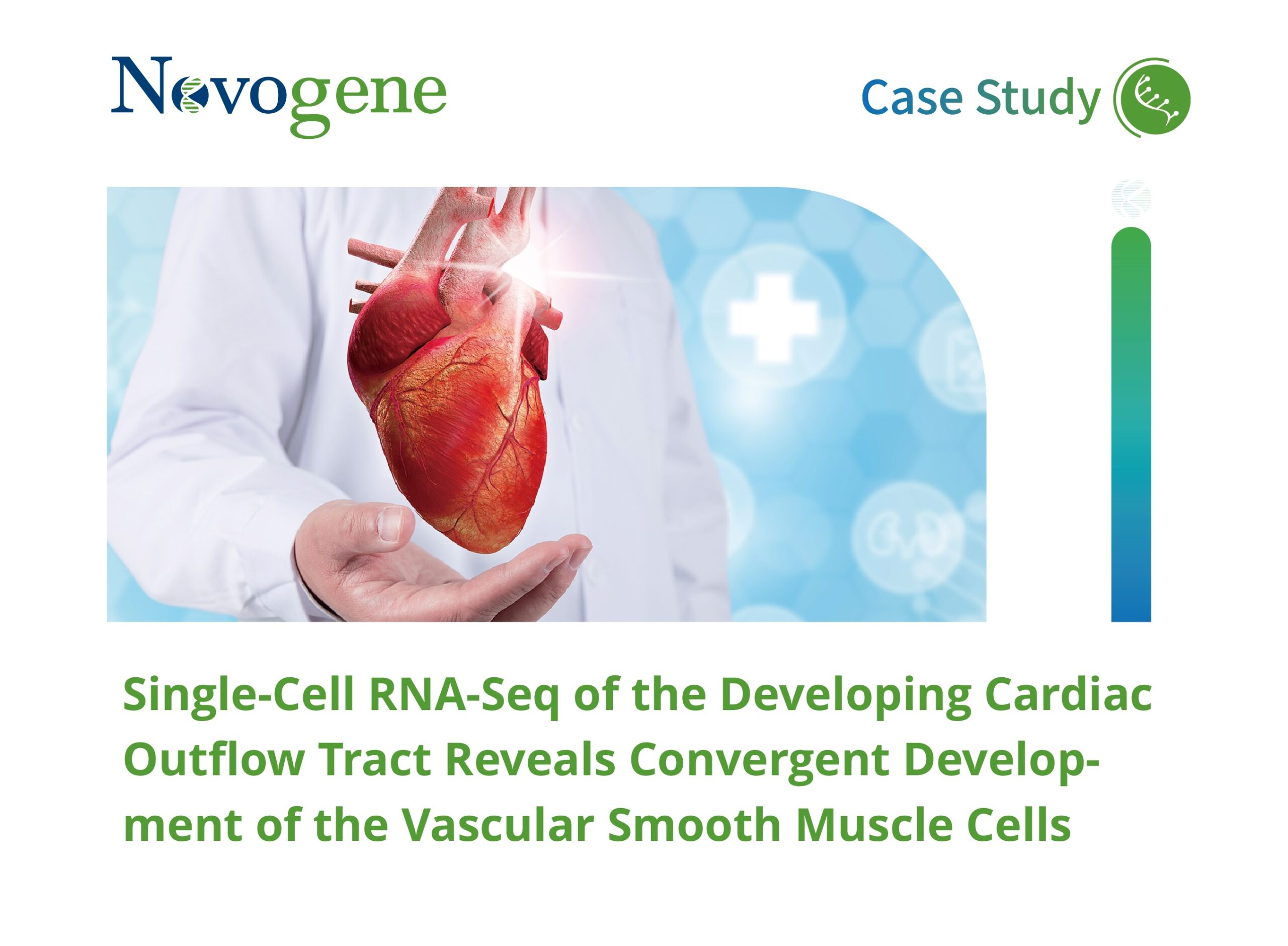 Novogene

Case Study

Single-Cell RNA-Seq of the Developing Cardiac Outflow Tract Reveals Convergent Development of the Vascular Smooth Muscle Cells